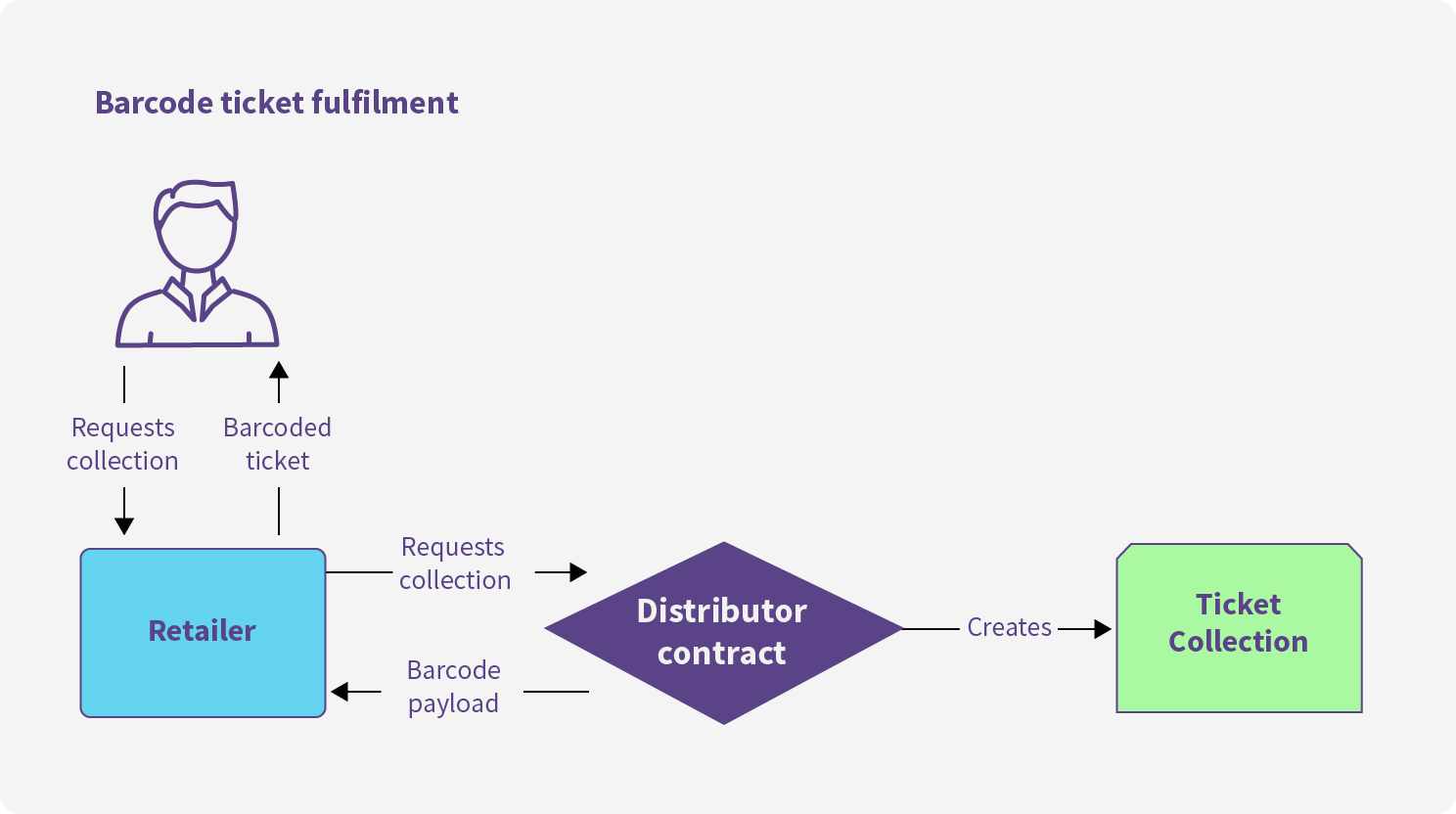 Barcode ticket fulfilment

Requests collection

Barcoded ticket

Retailer

Requests collection

Barcode payload

Distributor contract

Creates

Ticket Collection